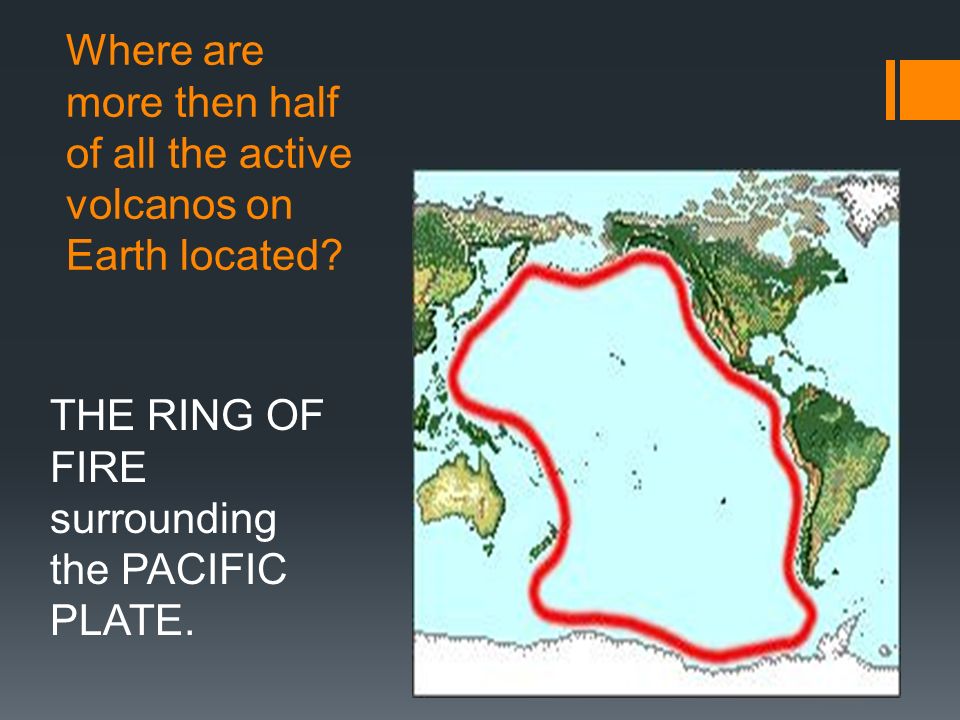 Where are more then half of all the active volcanos on Earth located?

THE RING OF FIRE surrounding the PACIFIC PLATE.